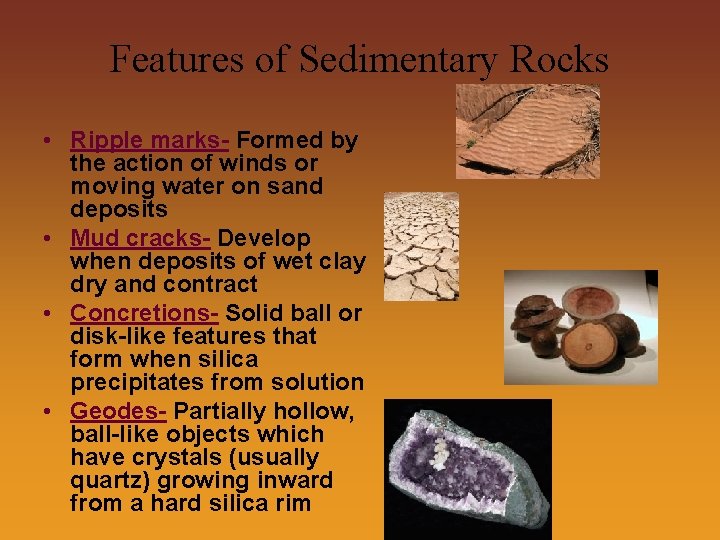 Features of Sedimentary Rocks

• Ripple marks- Formed by the action of winds or moving water on sand deposits
• Mud cracks- Develop when deposits of wet clay dry and contract
• Concretions- Solid ball or disk-like features that form when silica precipitates from solution
• Geodes- Partially hollow, ball-like objects which have crystals (usually quartz) growing inward from a hard silica rim